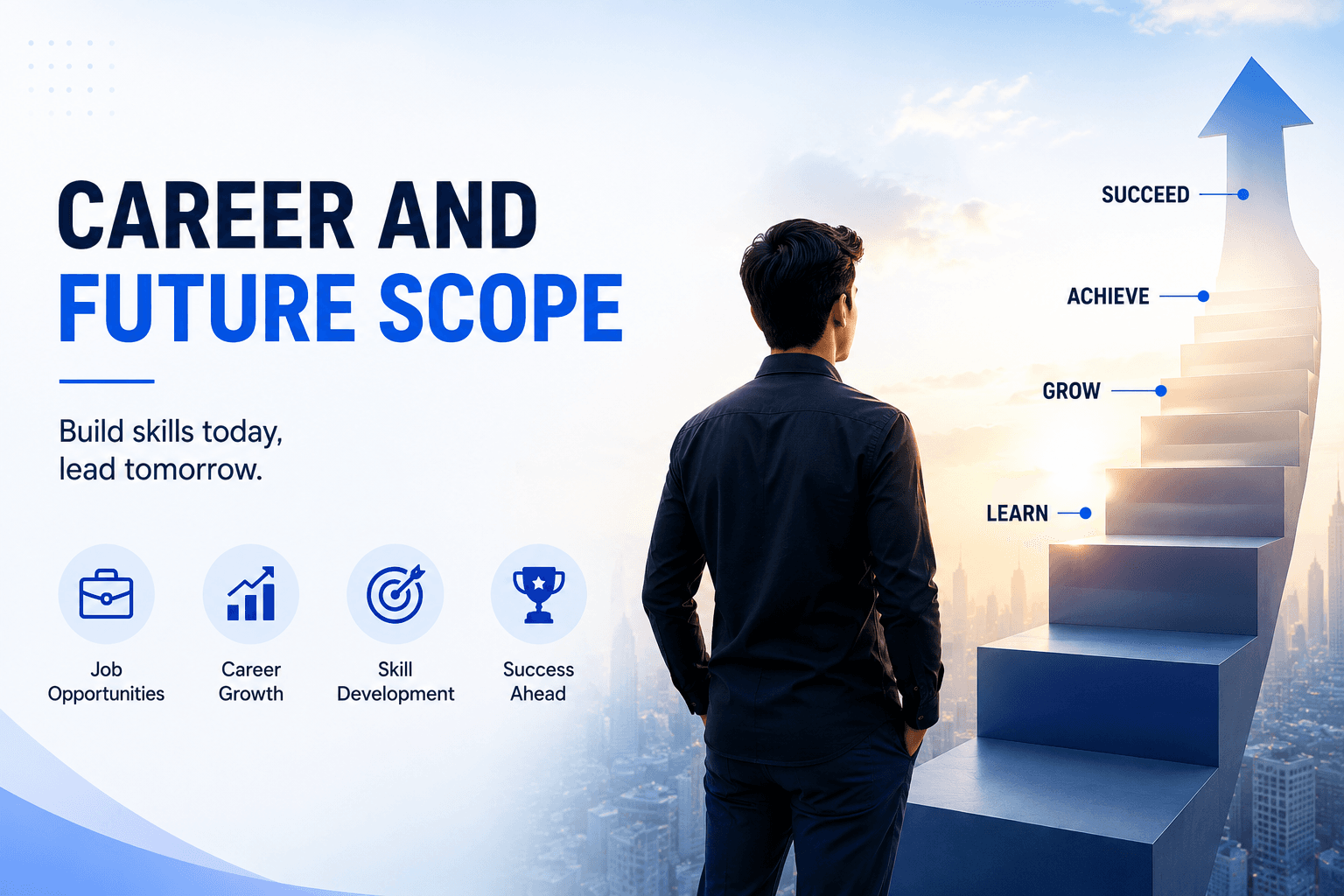 CAREER AND
FUTURE SCOPE

Build skills today, lead tomorrow.

Job Opportunities

Career Growth

Skill Development

Success Ahead

SUCCEED

ACHIEVE

GROW

LEARN